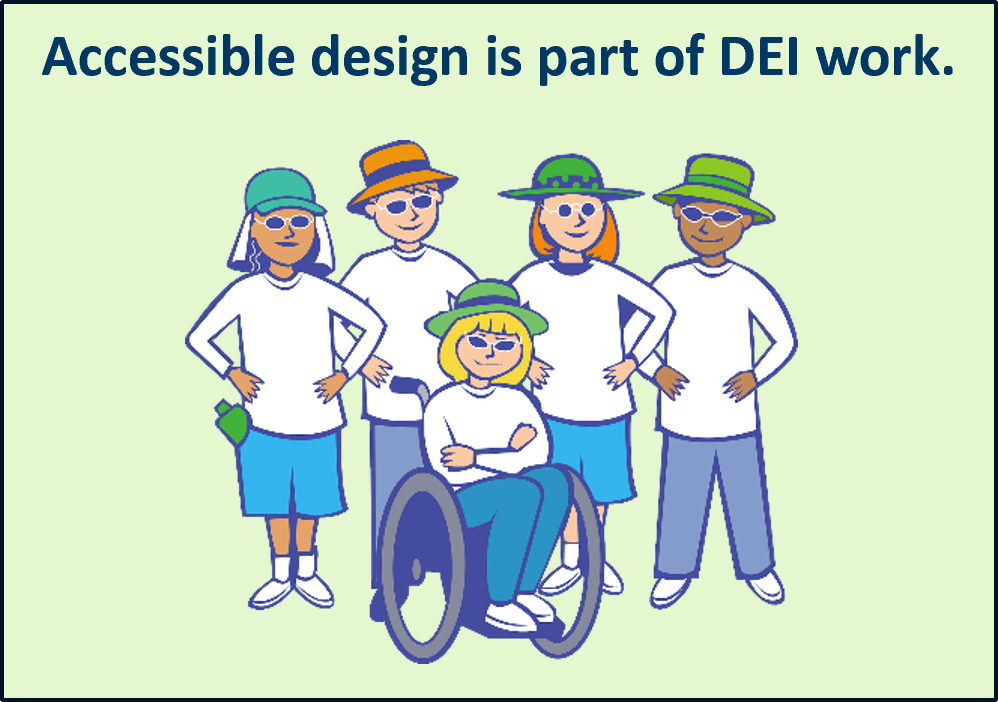 Accessible design is part of DEI work.